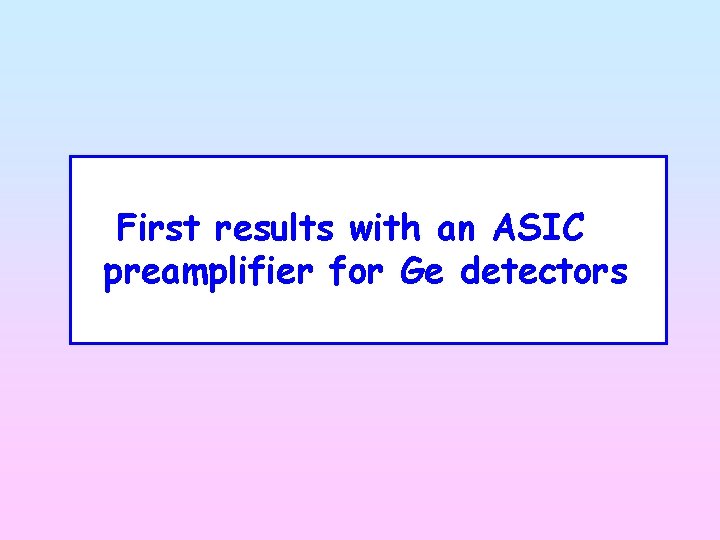 First results with an ASIC preamplifier for Ge detectors